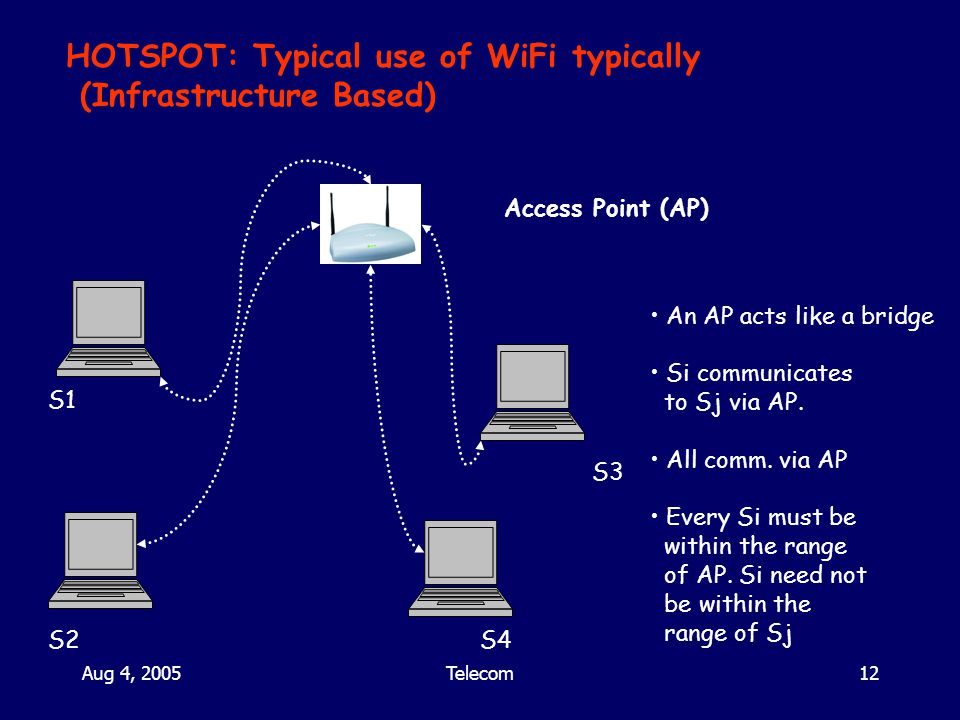 HOTSPOT: Typical use of WiFi typically (Infrastructure Based)

Access Point (AP)

S1

S2

S3

S4

• An AP acts like a bridge

• Si communicates to Sj via AP.

• All comm. via AP

• Every Si must be within the range of AP. Si need not be within the range of Sj

Aug 4, 2005

Telecom

12